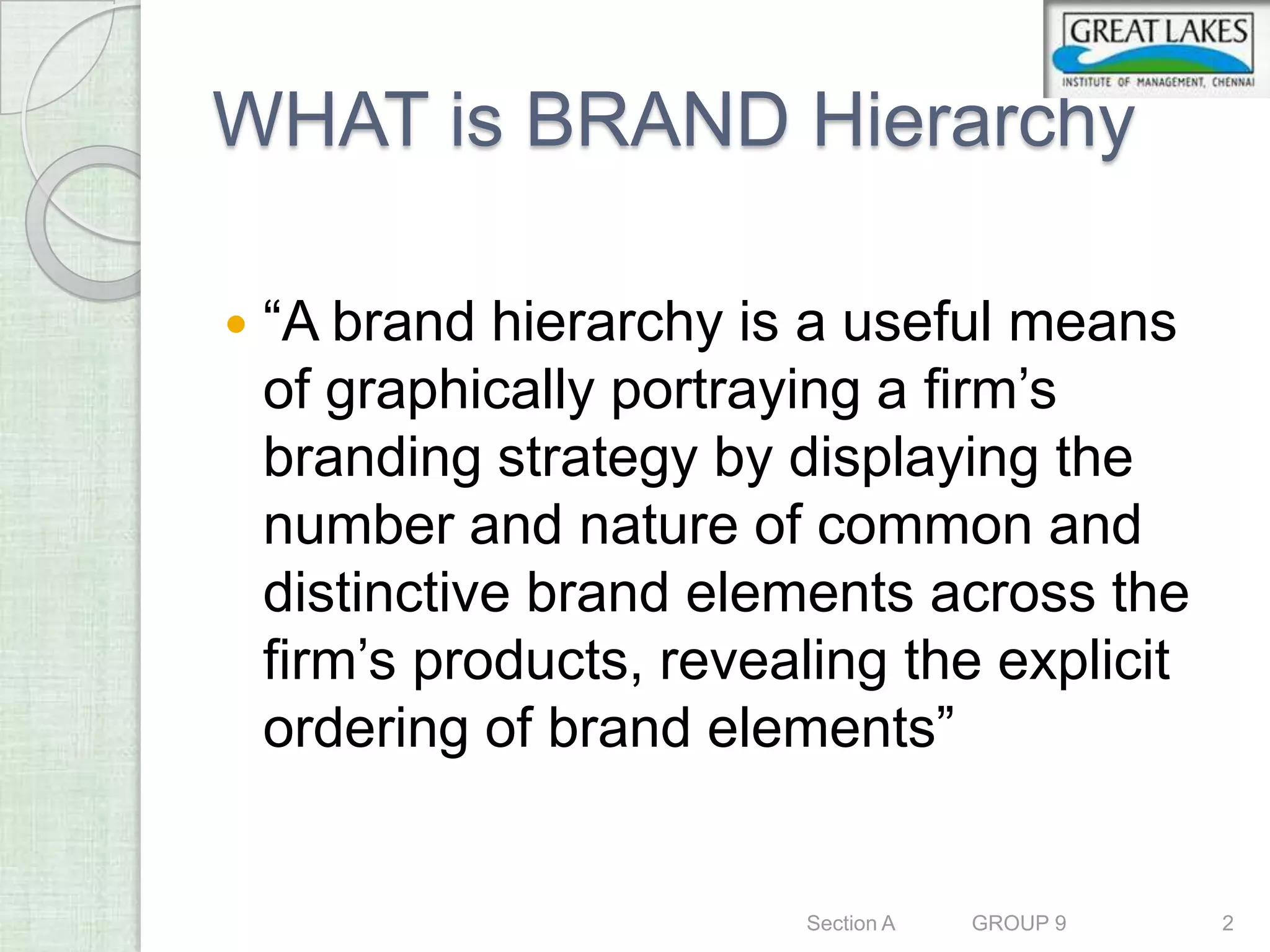 GREAT LAKES
INSTITUTE OF MANAGEMENT, CHENNAI

WHAT is BRAND Hierarchy

• “A brand hierarchy is a useful means of graphically portraying a firm’s branding strategy by displaying the number and nature of common and distinctive brand elements across the firm’s products, revealing the explicit ordering of brand elements”

Section A GROUP 9 2